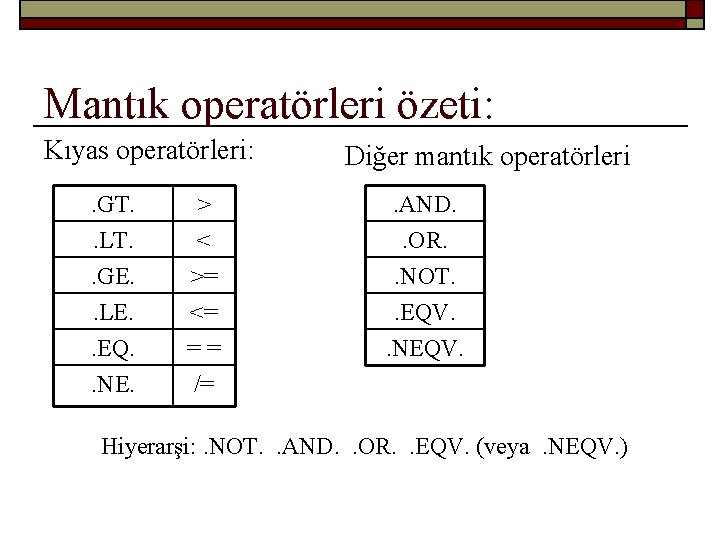 Mantık operatörleri özeti:

Kıyas operatörleri:

| .GT. | > |
|---|---|
| .LT. | < |
| .GE. | >= |
| .LE. | <= |
| .EQ. | == |
| .NE. | /= |

Diğer mantık operatörleri

| .AND. |
|---|
| .OR. |
| .NOT. |
| .EQV. |
| .NEQV. |

Hiyerarşi: .NOT. .AND. .OR. .EQV. (veya .NEQV.)